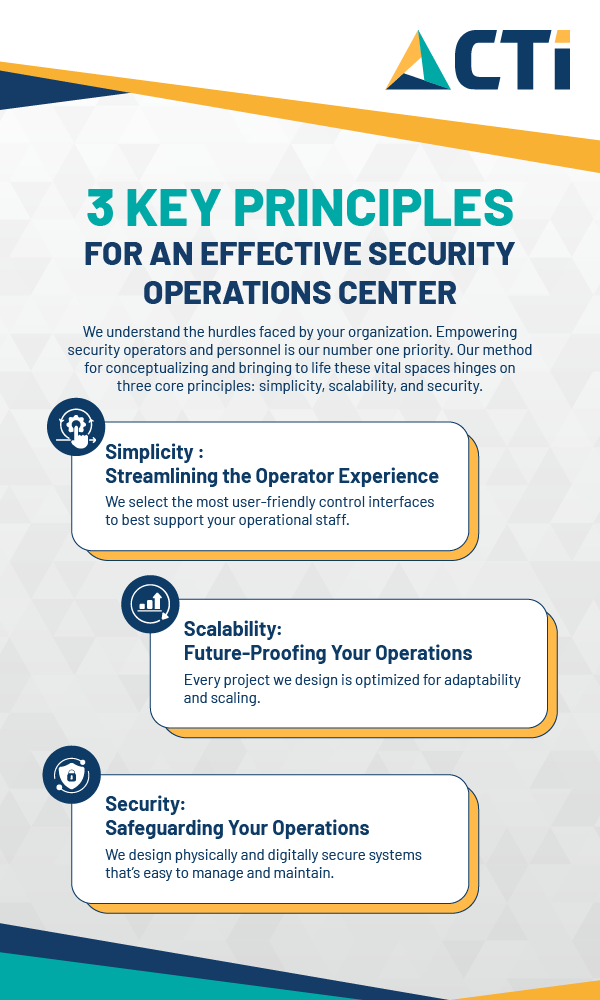 ACTi

3 KEY PRINCIPLES
FOR AN EFFECTIVE SECURITY OPERATIONS CENTER

We understand the hurdles faced by your organization. Empowering security operators and personnel is our number one priority. Our method for conceptualizing and bringing to life these vital spaces hinges on three core principles: simplicity, scalability, and security.

Simplicity :
Streamlining the Operator Experience
We select the most user-friendly control interfaces to best support your operational staff.

Scalability:
Future-Proofing Your Operations
Every project we design is optimized for adaptability and scaling.

Security:
Safeguarding Your Operations
We design physically and digitally secure systems that's easy to manage and maintain.